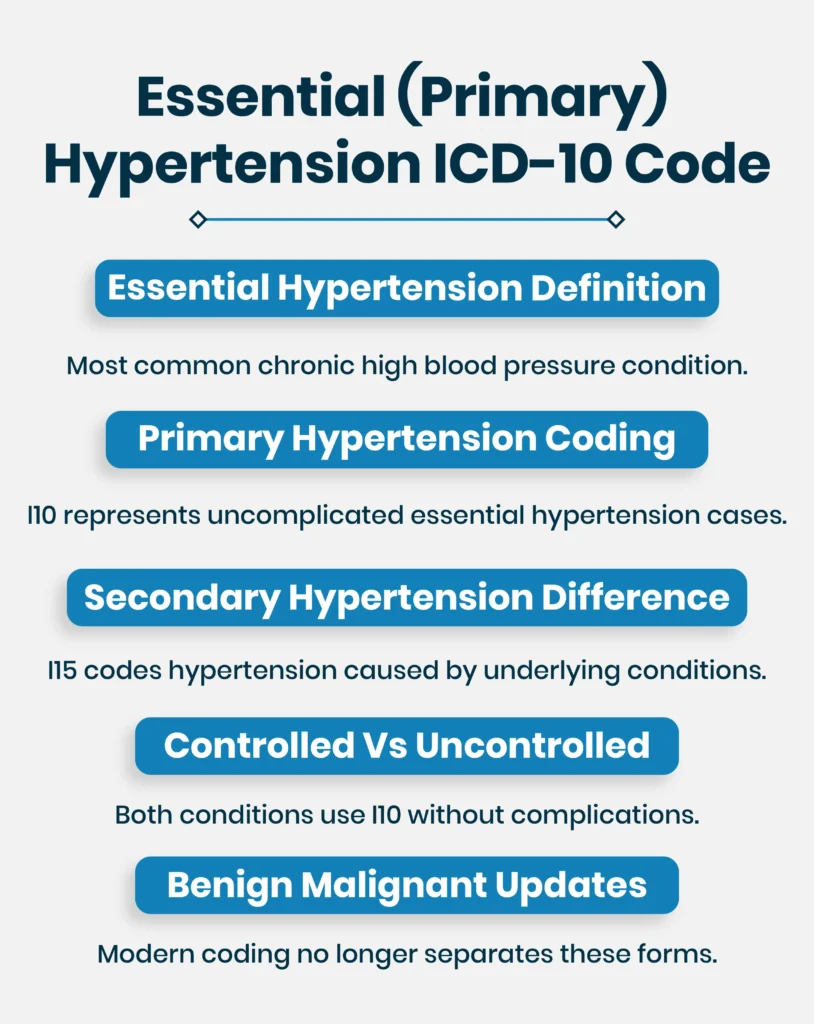 Essential (Primary) Hypertension ICD-10 Code

Essential Hypertension Definition

Most common chronic high blood pressure condition.

Primary Hypertension Coding

I10 represents uncomplicated essential hypertension cases.

Secondary Hypertension Difference

I15 codes hypertension caused by underlying conditions.

Controlled Vs Uncontrolled

Both conditions use I10 without complications.

Benign Malignant Updates

Modern coding no longer separates these forms.